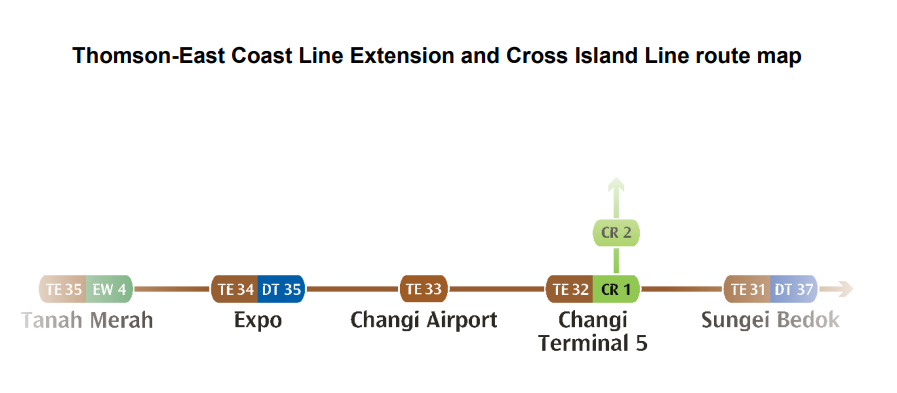 Thomson-East Coast Line Extension and Cross Island Line route map

CR 2

TE 35 EW 4
Tanah Merah

TE 34 DT 35
Expo

TE 33
Changi Airport

TE 32 CR 1
Changi Terminal 5

TE 31 DT 37
Sungei Bedok